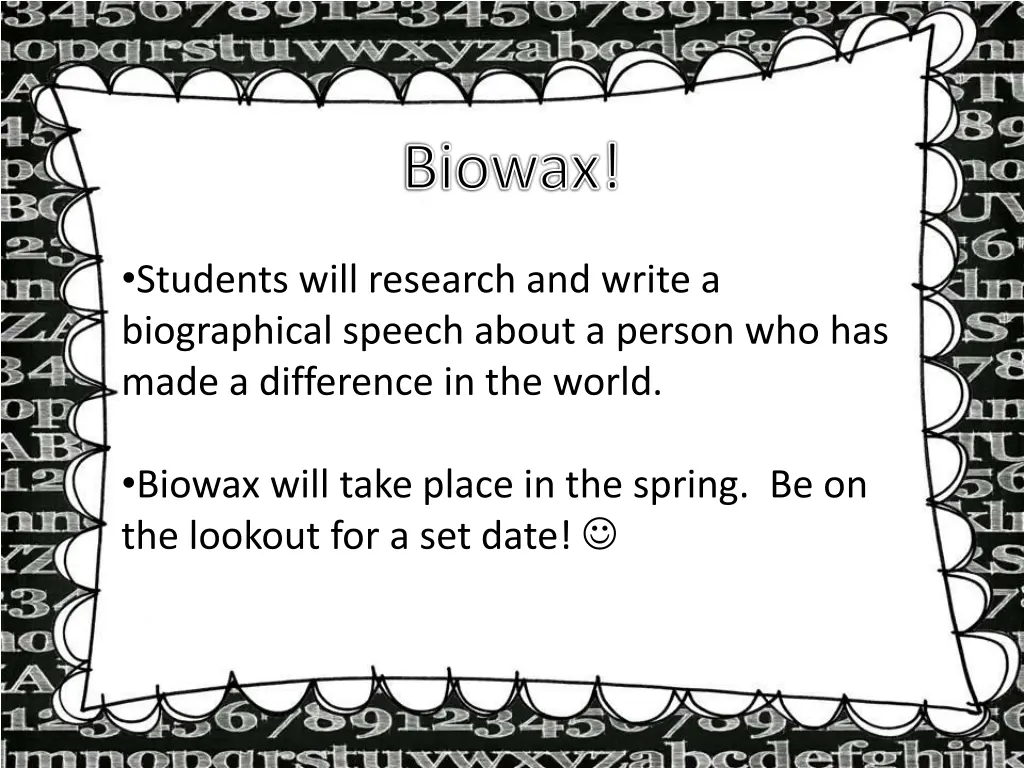 Biowax!

•Students will research and write a biographical speech about a person who has made a difference in the world.

•Biowax will take place in the spring. Be on the lookout for a set date! ☺